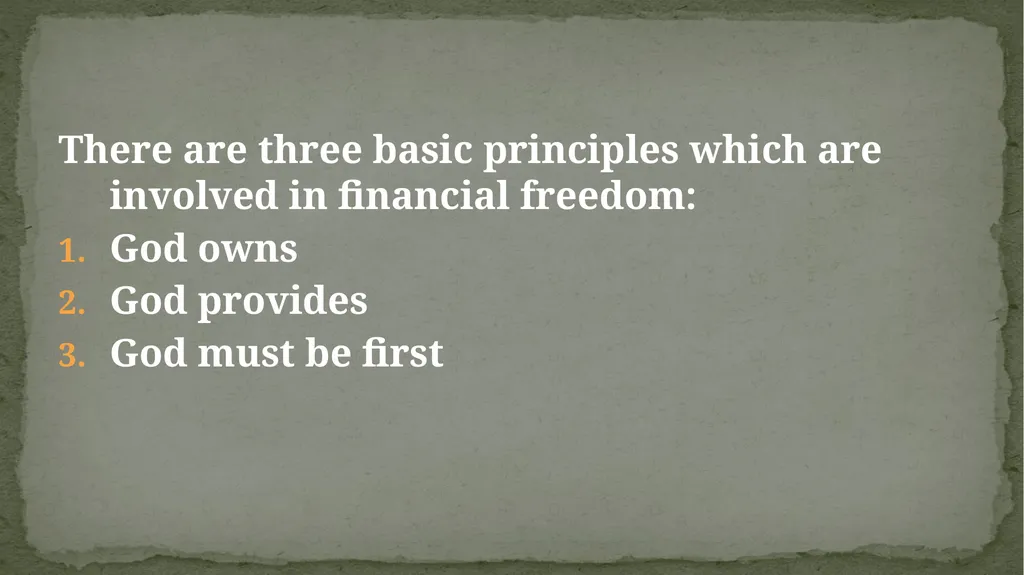 There are three basic principles which are involved in financial freedom:

1. God owns
2. God provides
3. God must be first